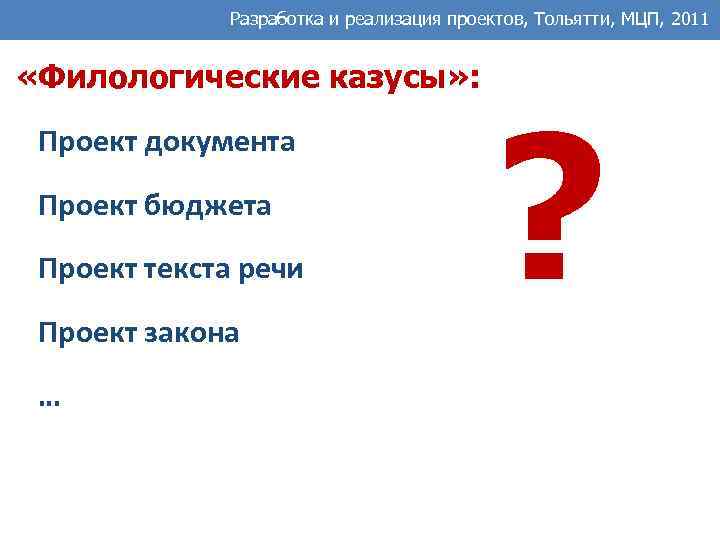 Разработка и реализация проектов, Тольятти, МЦП, 2011

«Филологические казусы»:

Проект документа

Проект бюджета

Проект текста речи

Проект закона

…

?